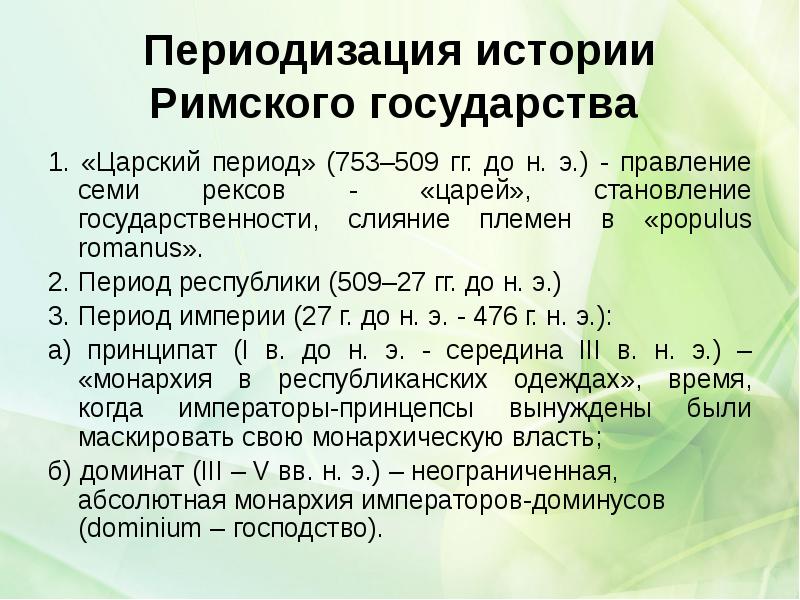 Периодизация истории Римского государства

1. «Царский период» (753–509 гг. до н. э.) - правление семи рексов - «царей», становление государственности, слияние племен в «populus romanus».

2. Период республики (509–27 гг. до н. э.)

3. Период империи (27 г. до н. э. - 476 г. н. э.):

а) принципат (I в. до н. э. - середина III в. н. э.) – «монархия в республиканских одеждах», время, когда императоры-принцепсы вынуждены были маскировать свою монархическую власть;

б) доминат (III – V вв. н. э.) – неограниченная, абсолютная монархия императоров-доминусов (dominium – господство).